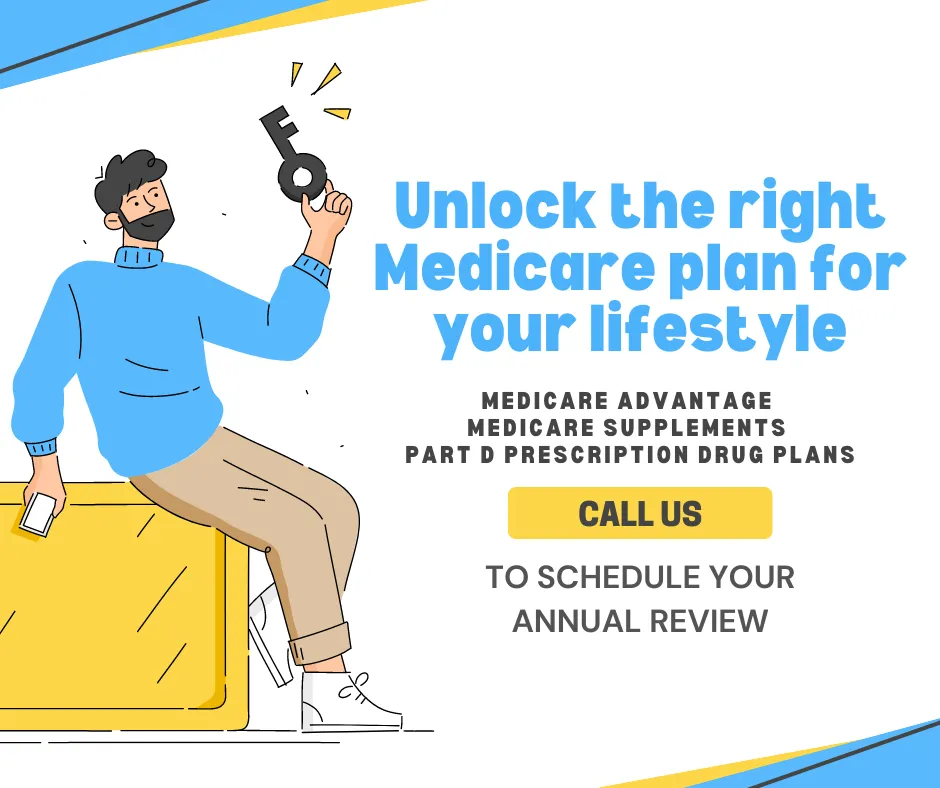 Unlock the right Medicare plan for your lifestyle

MEDICARE ADVANTAGE
MEDICARE SUPPLEMENTS
PART D PRESCRIPTION DRUG PLANS

CALL US

TO SCHEDULE YOUR ANNUAL REVIEW